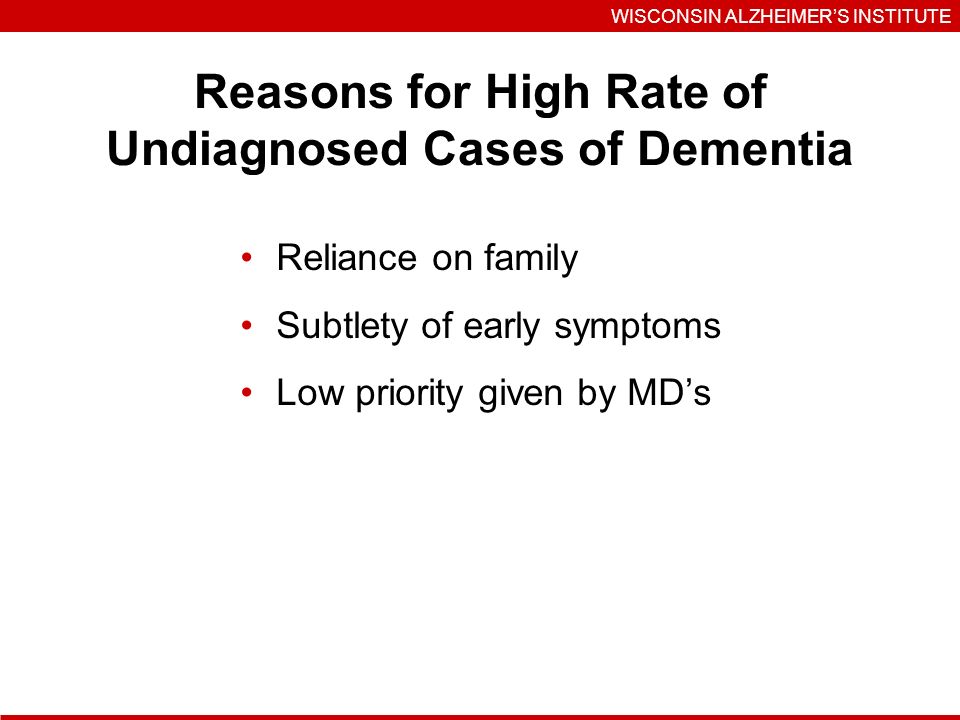 WISCONSIN ALZHEIMER'S INSTITUTE

Reasons for High Rate of Undiagnosed Cases of Dementia

• Reliance on family
• Subtlety of early symptoms
• Low priority given by MD's